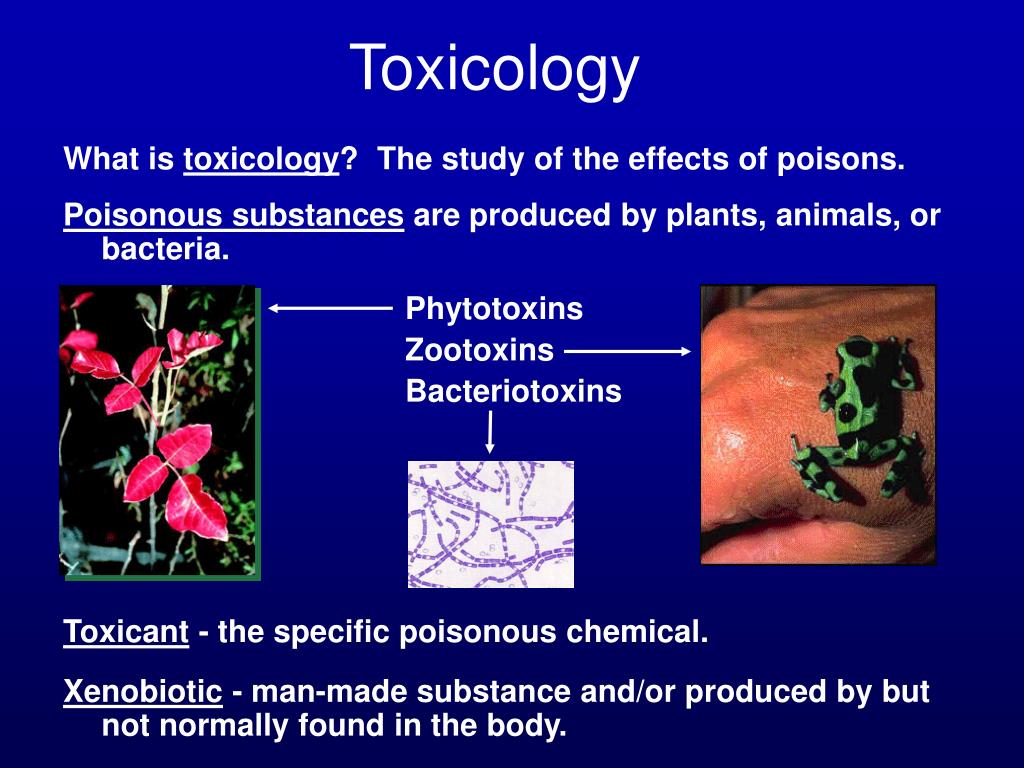 Toxicology

What is toxicology? The study of the effects of poisons.

Poisonous substances are produced by plants, animals, or bacteria.

Phytotoxins
Zootoxins
Bacteriotoxins

Toxicant - the specific poisonous chemical.

Xenobiotic - man-made substance and/or produced by but not normally found in the body.